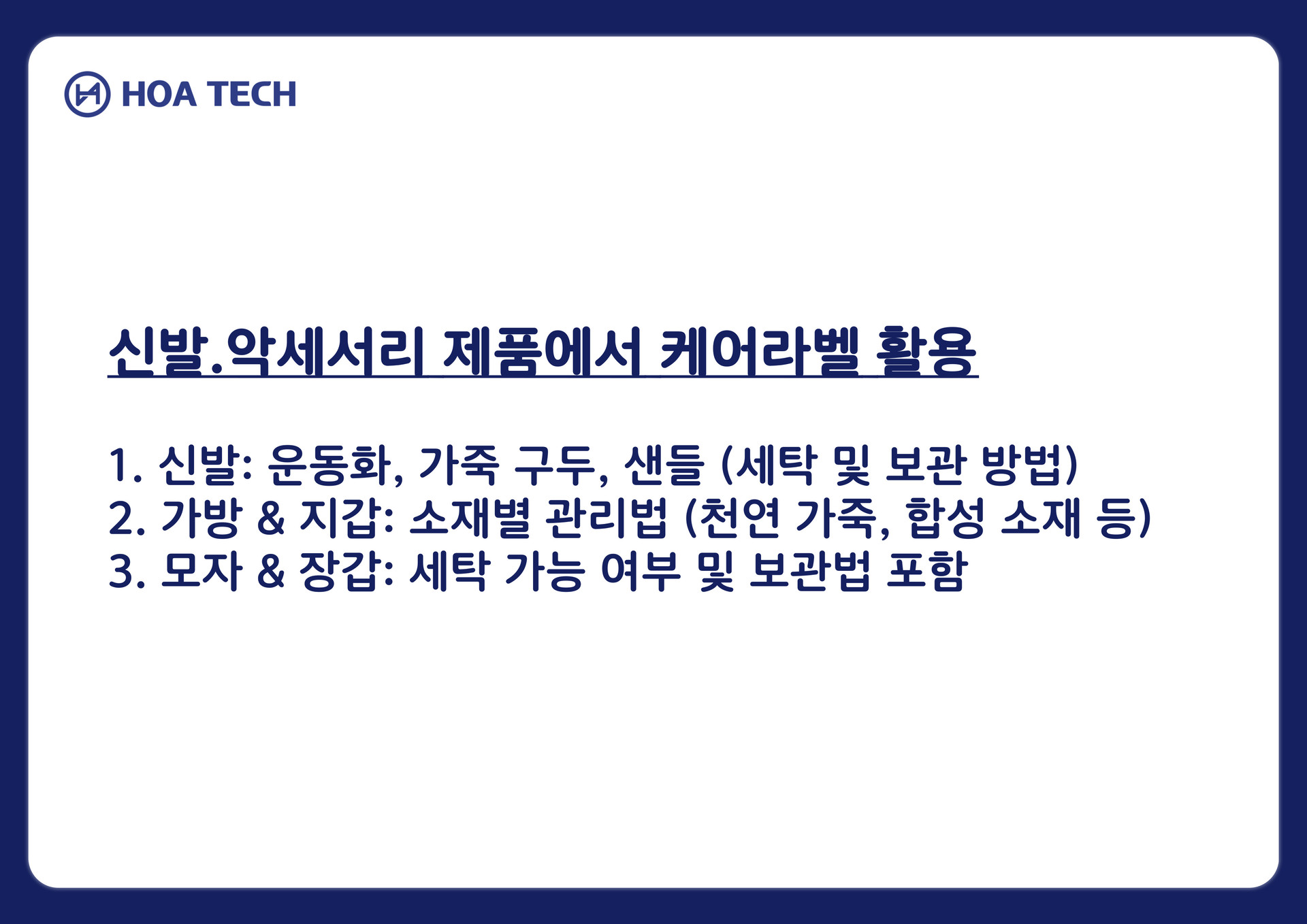 HOA TECH

신발.악세서리 제품에서 케어라벨 활용

1. 신발: 운동화, 가죽 구두, 샌들 (세탁 및 보관 방법)
2. 가방 & 지갑: 소재별 관리법 (천연 가죽, 합성 소재 등)
3. 모자 & 장갑: 세탁 가능 여부 및 보관법 포함